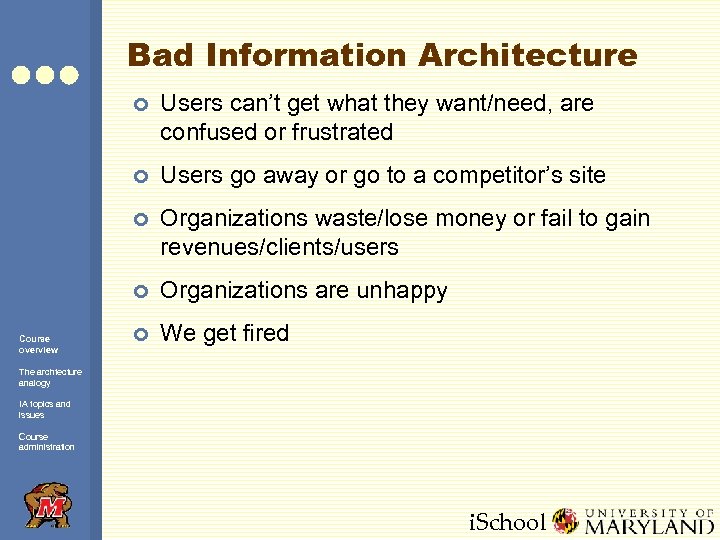 Bad Information Architecture

Users can't get what they want/need, are confused or frustrated

Users go away or go to a competitor's site

Organizations waste/lose money or fail to gain revenues/clients/users

Organizations are unhappy

We get fired

Course overview

The architecture analogy

IA topics and issues

Course administration

M

iSchool UNIVERSITY OF MARYLAND